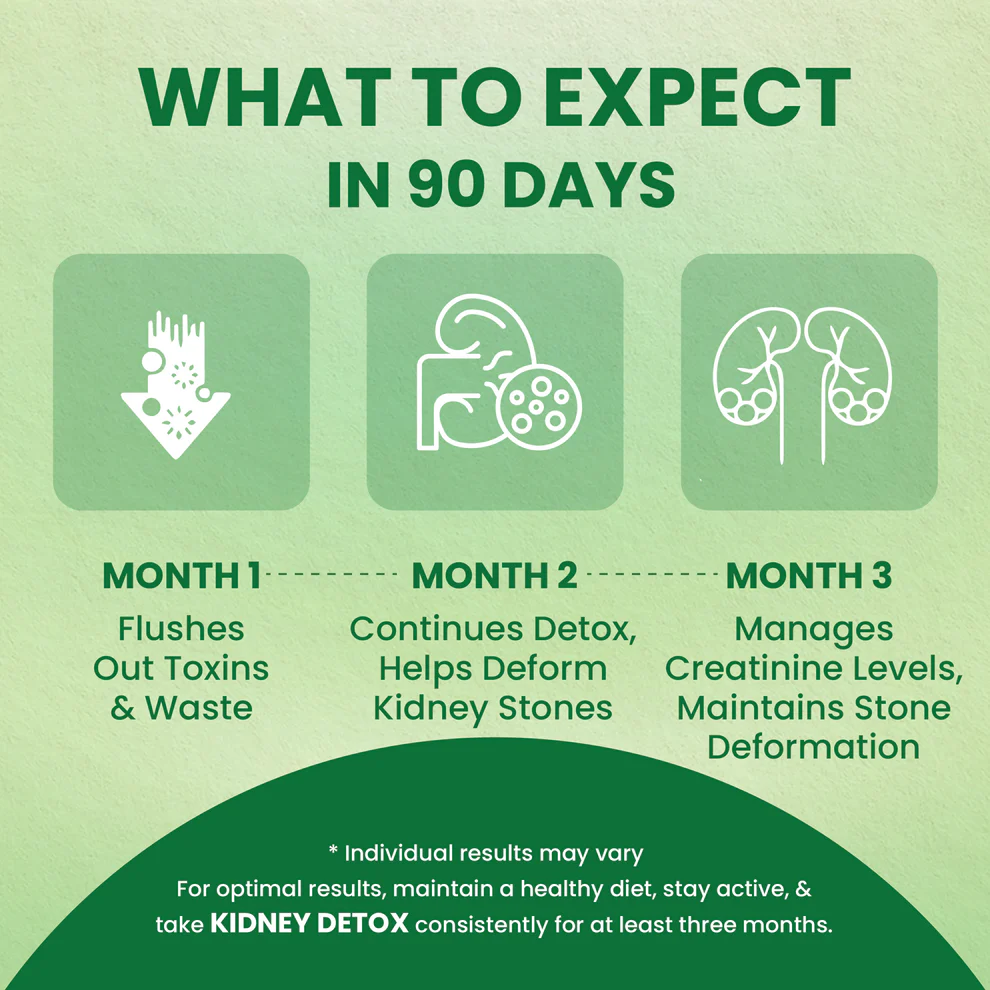 WHAT TO EXPECT
IN 90 DAYS

MONTH 1
Flushes Out Toxins & Waste

MONTH 2
Continues Detox, Helps Deform Kidney Stones

MONTH 3
Manages Creatinine Levels, Maintains Stone Deformation

* Individual results may vary
For optimal results, maintain a healthy diet, stay active, & take KIDNEY DETOX consistently for at least three months.